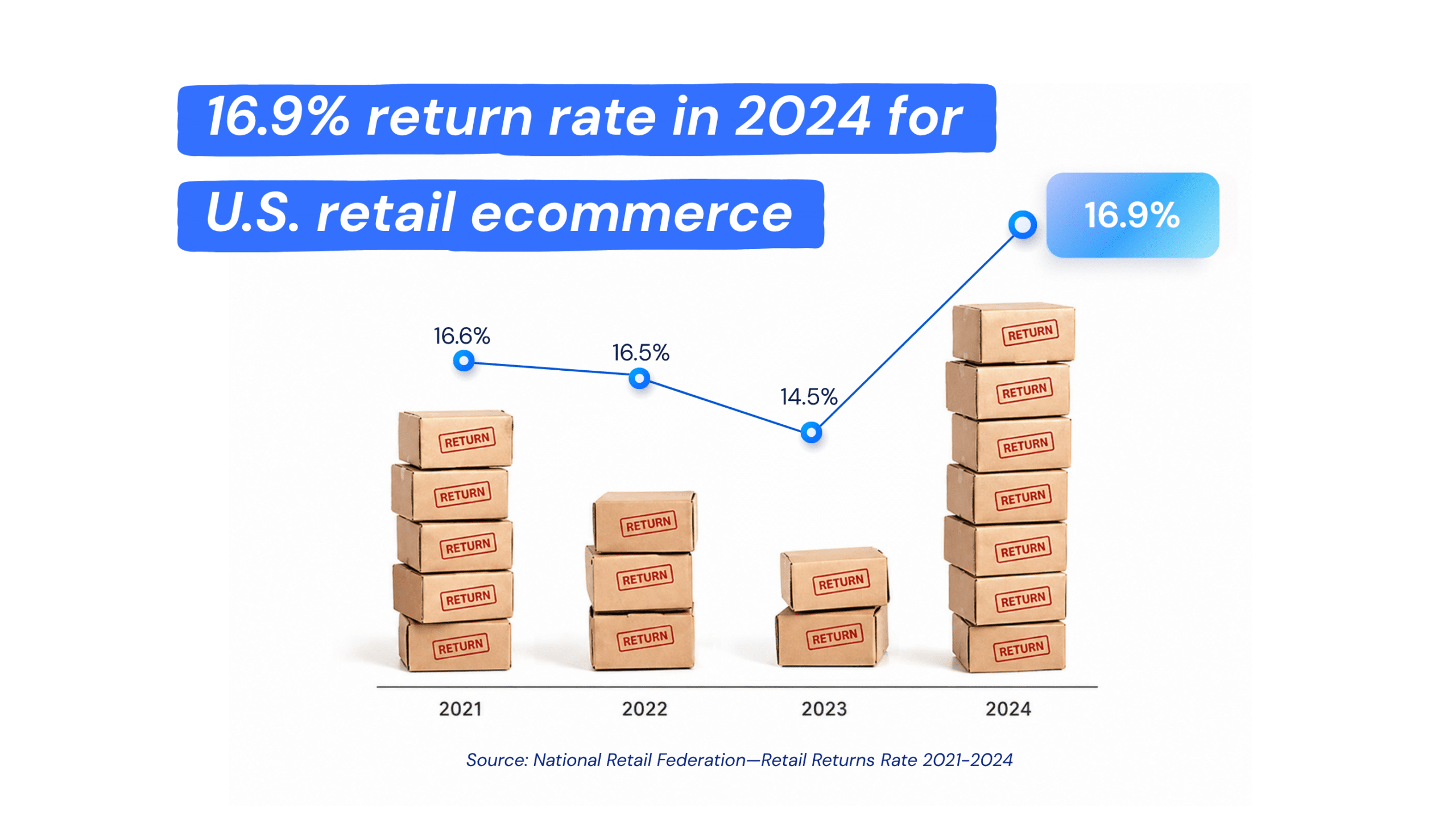 16.9% return rate in 2024 for U.S. retail ecommerce

16.9%

16.6%

16.5%

14.5%

RETURN

RETURN

RETURN

RETURN

RETURN

RETURN

RETURN

RETURN

RETURN

RETURN

RETURN

RETURN

RETURN

RETURN

RETURN

RETURN

RETURN

2021

2022

2023

2024

Source: National Retail Federation—Retail Returns Rate 2021-2024